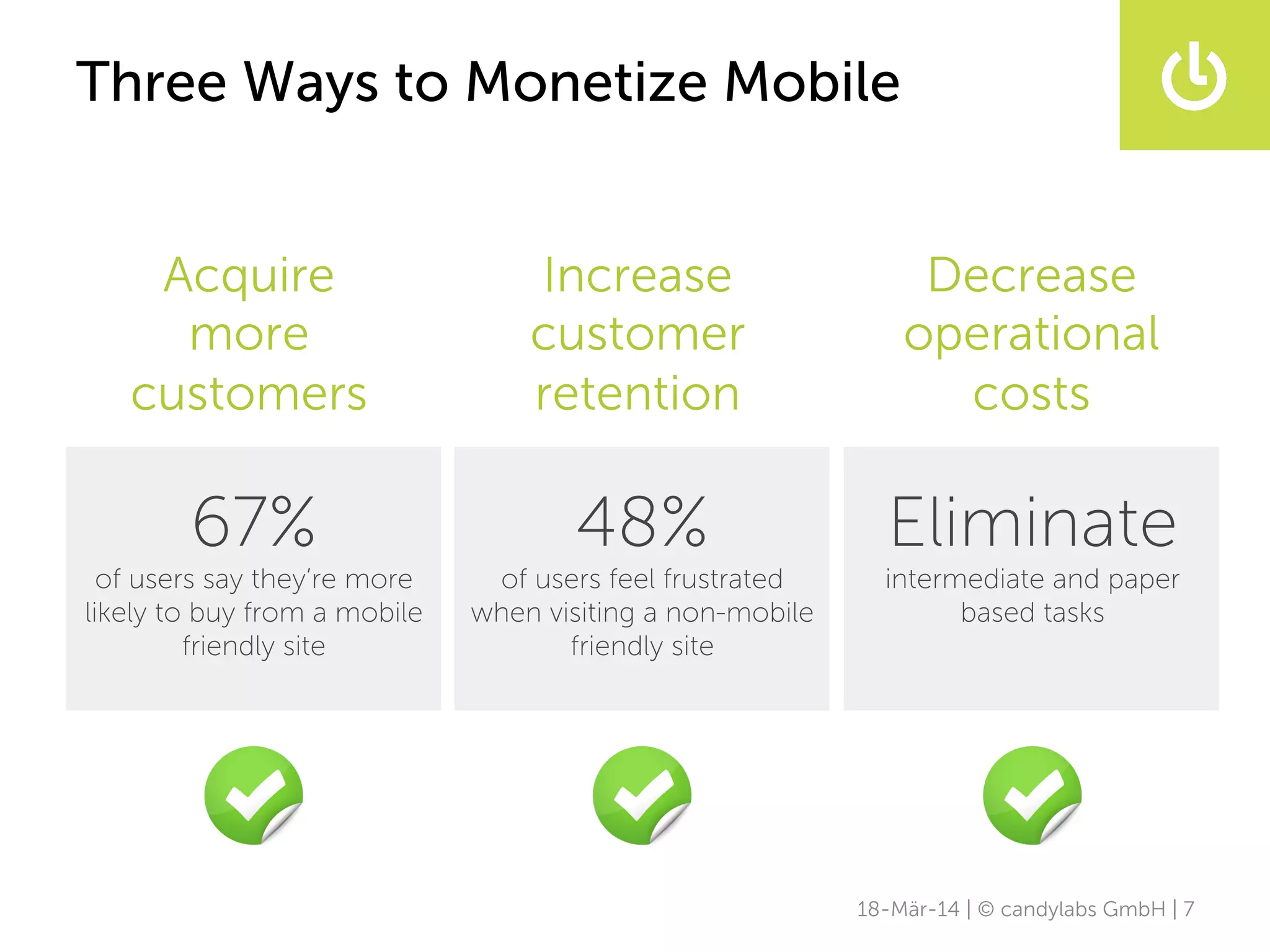 Three Ways to Monetize Mobile

Acquire more customers

67%
of users say they're more likely to buy from a mobile friendly site

Increase customer retention

48%
of users feel frustrated when visiting a non-mobile friendly site

Decrease operational costs

Eliminate
intermediate and paper based tasks

18-Mär-14 | © candylabs GmbH | 7